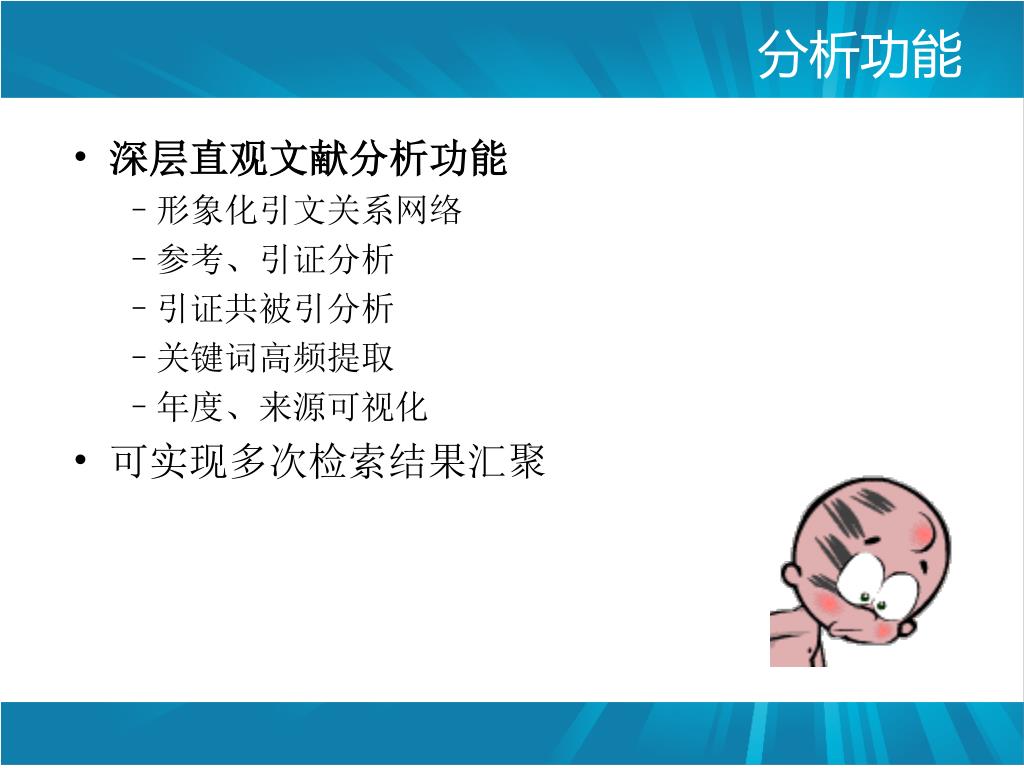 分析功能

• 深层直观文献分析功能
  – 形象化引文关系网络
  – 参考、引证分析
  – 引证共被引分析
  – 关键词高频提取
  – 年度、来源可视化
• 可实现多次检索结果汇聚